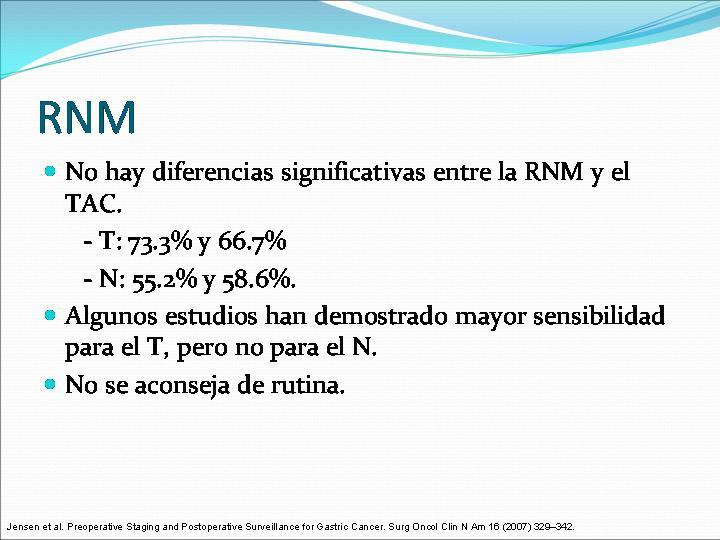 RNM

No hay diferencias significativas entre la RNM y el TAC.

- T: 73.3% y 66.7%

- N: 55.2% y 58.6%.

Algunos estudios han demostrado mayor sensibilidad para el T, pero no para el N.

No se aconseja de rutina.

Jensen et al. Preoperative Staging and Postoperative Surveillance for Gastric Cancer. Surg Oncol Clin N Am 16 (2007) 329–342.